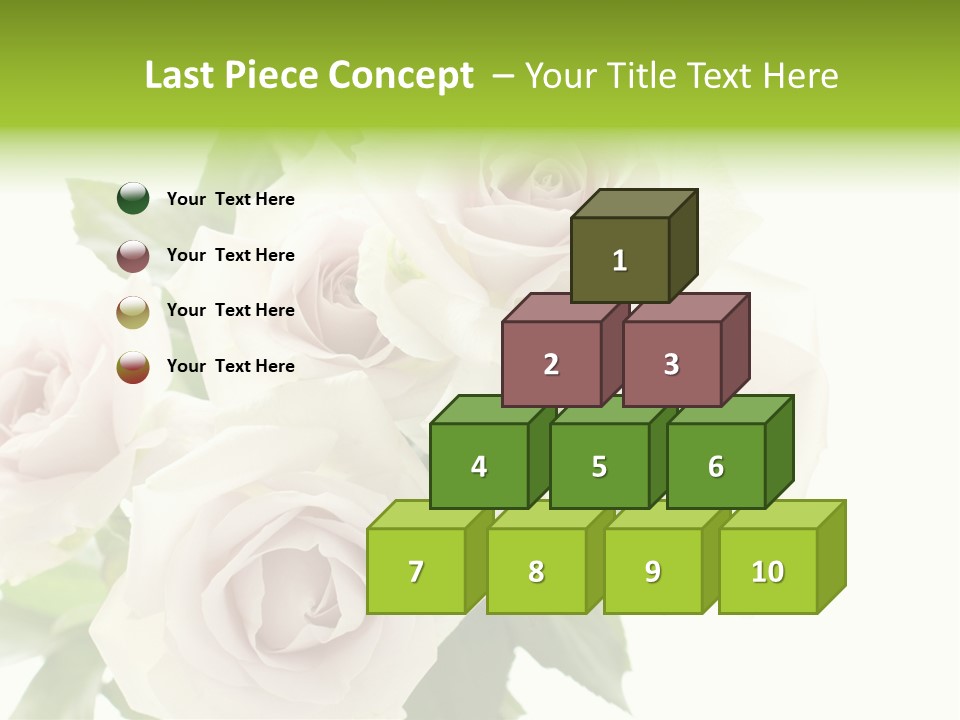 Last Piece Concept – Your Title Text Here

Your Text Here

Your Text Here

Your Text Here

Your Text Here

1

2

3

4

5

6

7

8

9

10